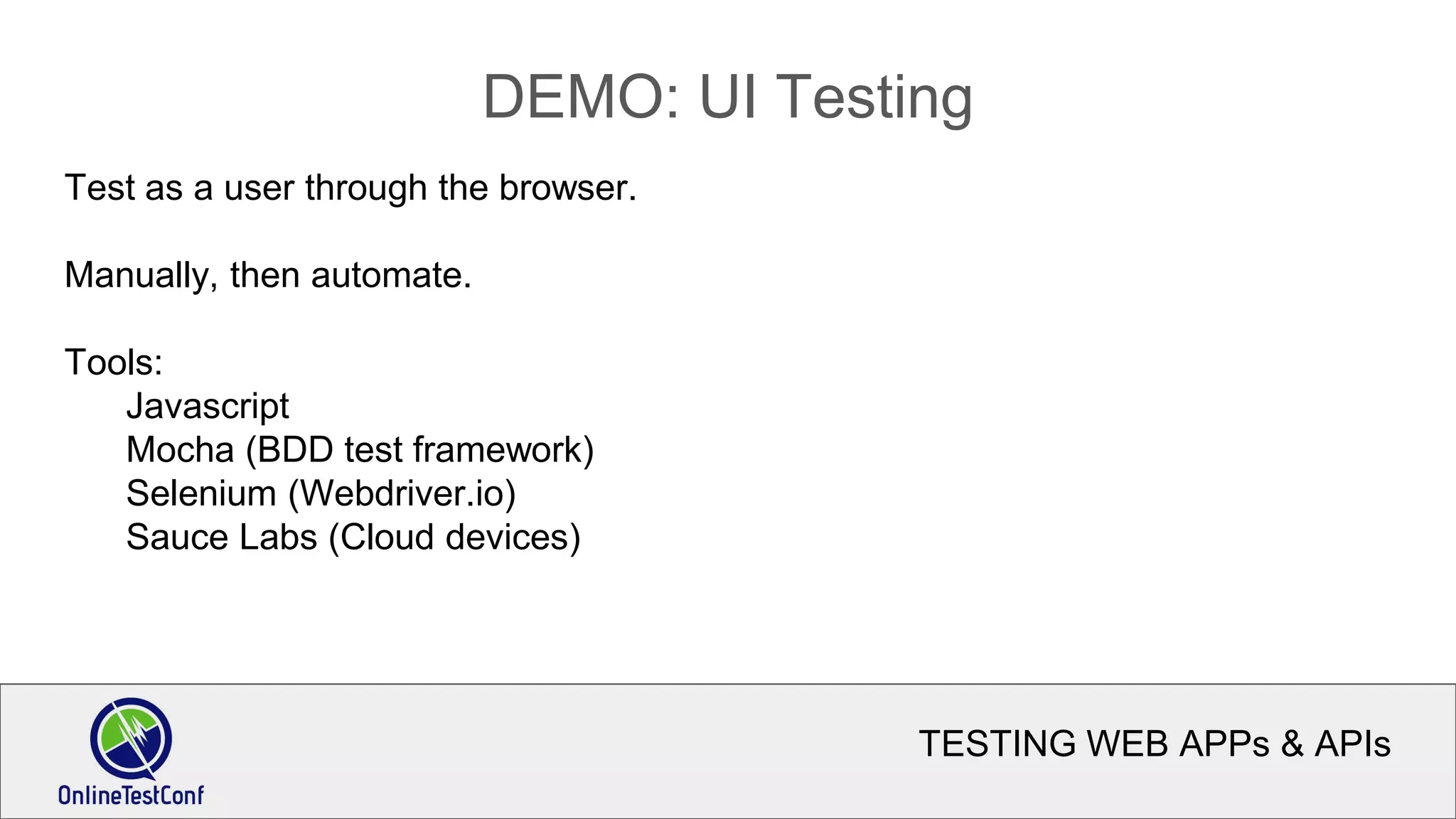 DEMO: UI Testing

Test as a user through the browser.

Manually, then automate.

Tools:
Javascript
Mocha (BDD test framework)
Selenium (Webdriver.io)
Sauce Labs (Cloud devices)

OnlineTestConf

TESTING WEB APPs & APIs